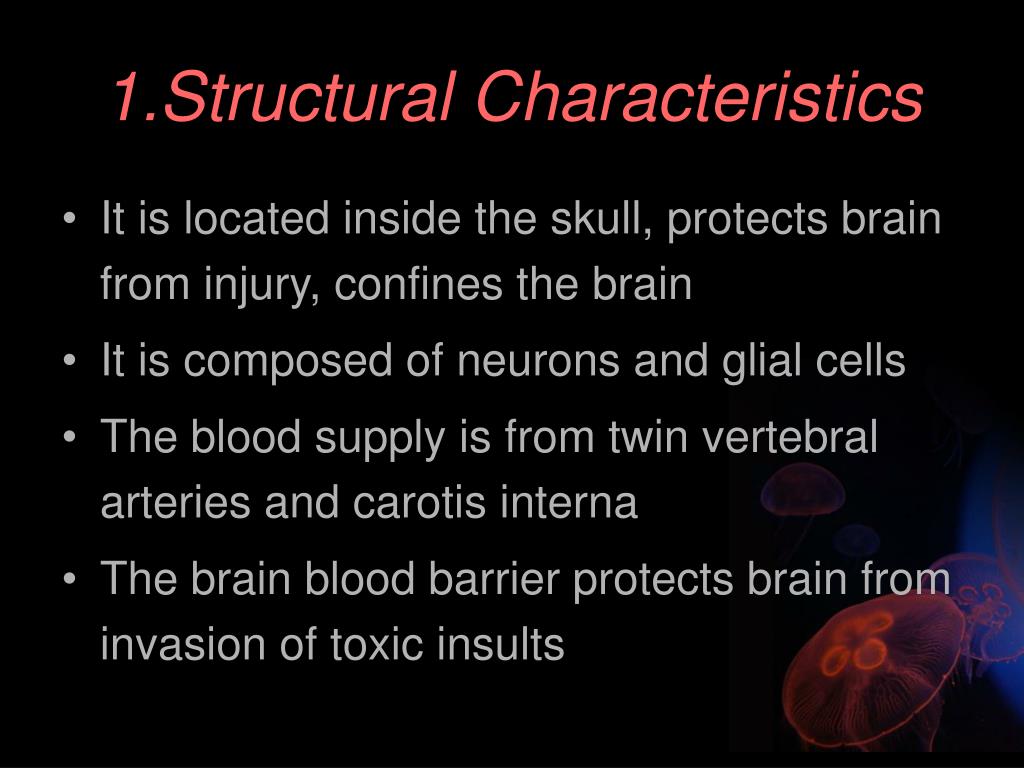 1.Structural Characteristics

• It is located inside the skull, protects brain from injury, confines the brain
• It is composed of neurons and glial cells
• The blood supply is from twin vertebral arteries and carotis interna
• The brain blood barrier protects brain from invasion of toxic insults